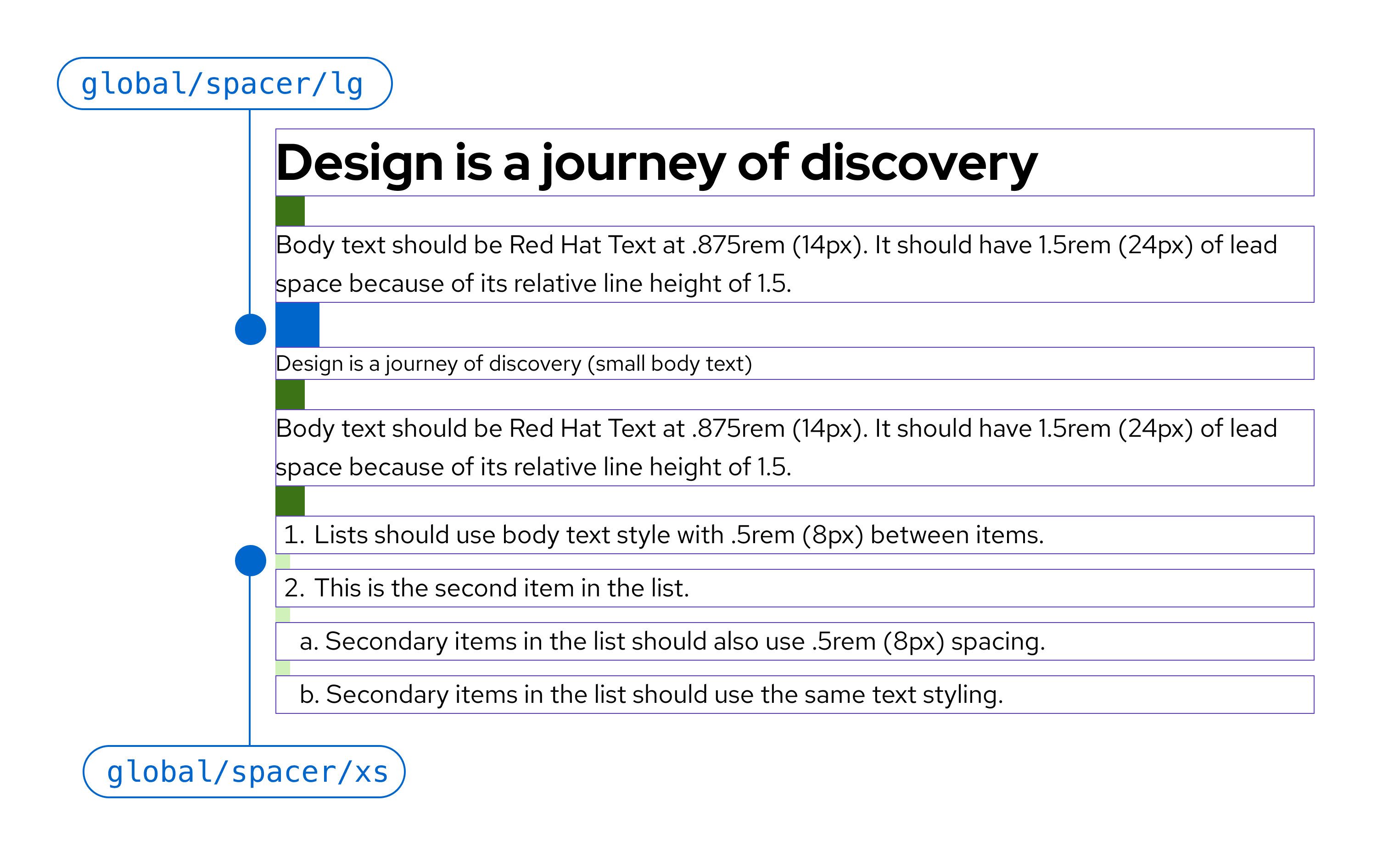 global/spacer/lg

Design is a journey of discovery

Body text should be Red Hat Text at .875rem (14px). It should have 1.5rem (24px) of lead space because of its relative line height of 1.5.

Design is a journey of discovery (small body text)

Body text should be Red Hat Text at .875rem (14px). It should have 1.5rem (24px) of lead space because of its relative line height of 1.5.

1. Lists should use body text style with .5rem (8px) between items.

2. This is the second item in the list.

a. Secondary items in the list should also use .5rem (8px) spacing.

b. Secondary items in the list should use the same text styling.

global/spacer/xs